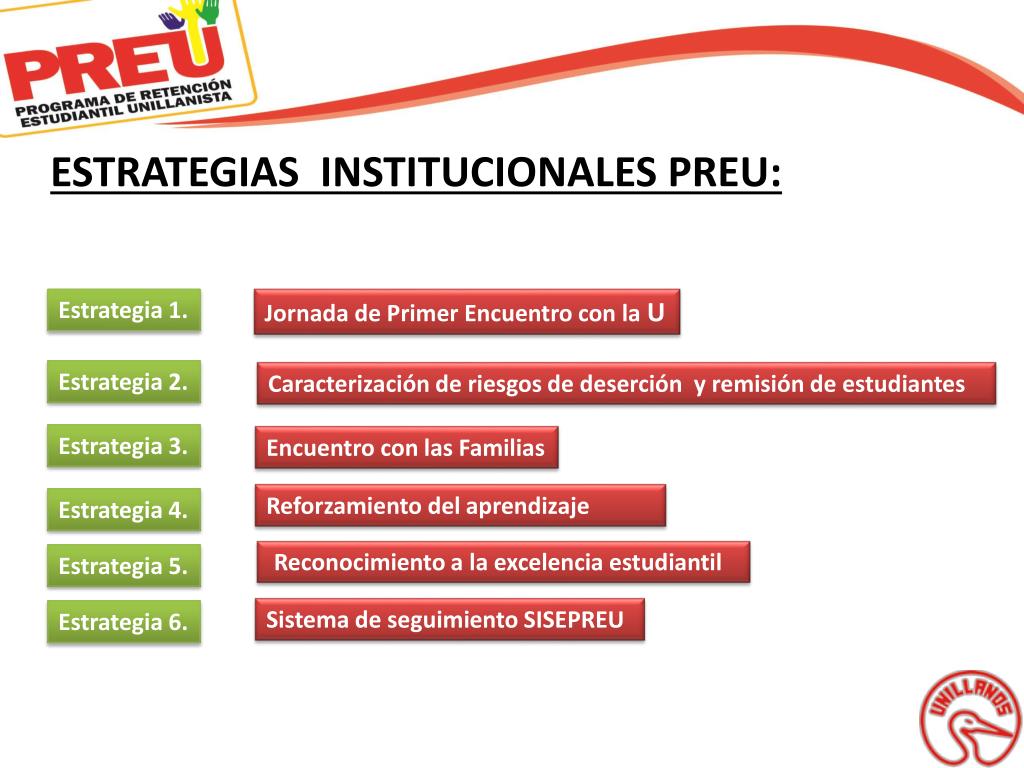 PREU
PROGRAMA DE RETENCIÓN ESTUDIANTIL UNILLANISTA

ESTRATEGIAS INSTITUCIONALES PREU:

Estrategia 1.
Jornada de Primer Encuentro con la U

Estrategia 2.
Caracterización de riesgos de deserción y remisión de estudiantes

Estrategia 3.
Encuentro con las Familias

Estrategia 4.
Reforzamiento del aprendizaje

Estrategia 5.
Reconocimiento a la excelencia estudiantil

Estrategia 6.
Sistema de seguimiento SISEPREU

UNILLANOS